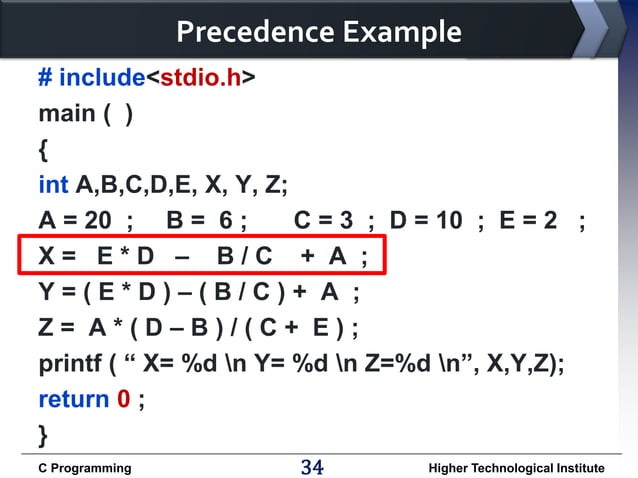 Precedence Example

# include<stdio.h>
main ( )
{
int A,B,C,D,E, X, Y, Z;
A = 20 ; B = 6 ; C = 3 ; D = 10 ; E = 2 ;
X = E * D – B / C + A ;
Y = ( E * D ) – ( B / C ) + A ;
Z = A * ( D – B ) / ( C + E ) ;
printf ( “ X= %d \n Y= %d \n Z=%d \n”, X,Y,Z);
return 0 ;
}

C Programming 34 Higher Technological Institute